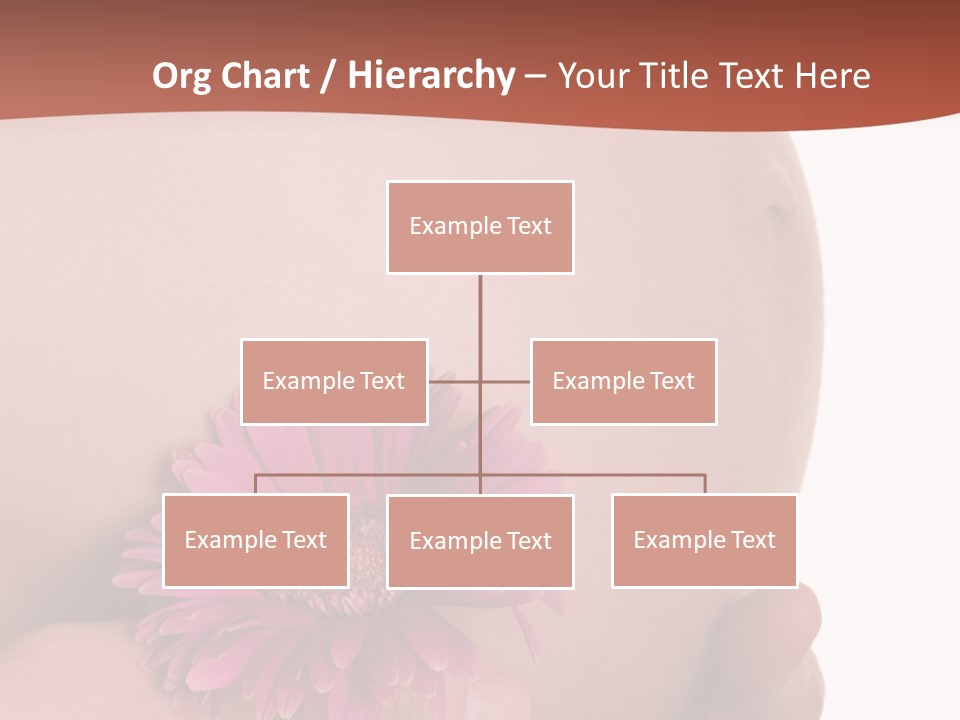 Org Chart / Hierarchy – Your Title Text Here

Example Text

Example Text

Example Text

Example Text

Example Text

Example Text